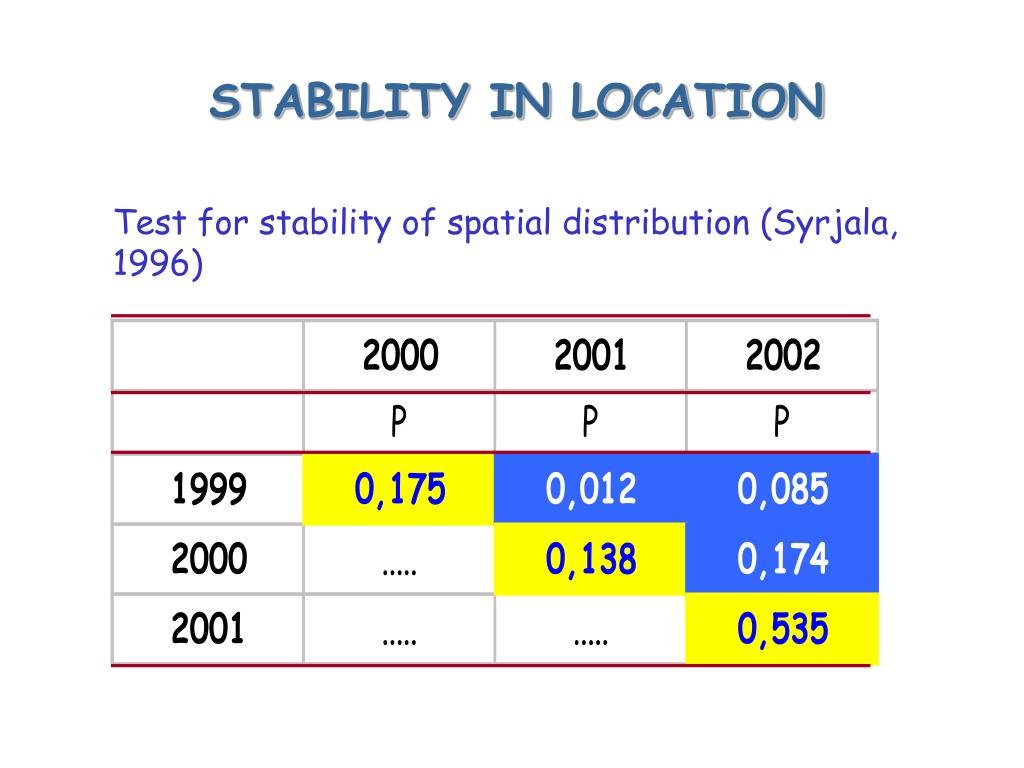 STABILITY IN LOCATION

Test for stability of spatial distribution (Syrjala, 1996)

| | 2000 | 2001 | 2002 |
|---|---|---|---|
| | P | P | P |
| 1999 | 0,175 | 0,012 | 0,085 |
| 2000 | ….. | 0,138 | 0,174 |
| 2001 | ….. | ….. | 0,535 |